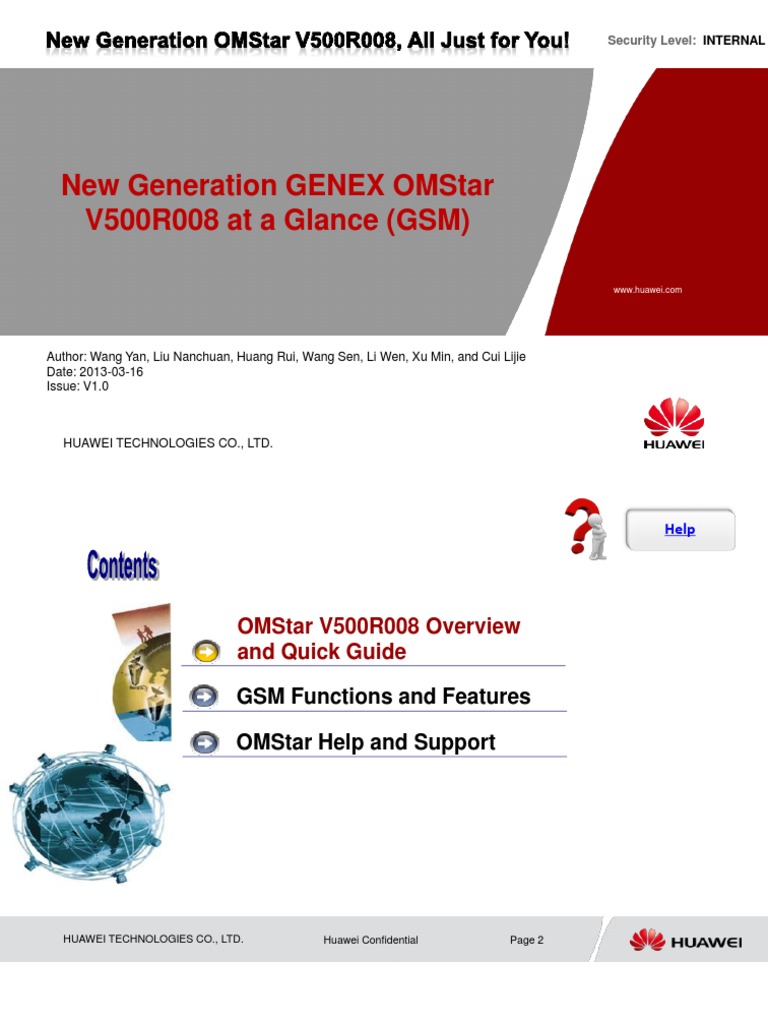 New Generation OMStar V500R008, All Just for You!

Security Level: INTERNAL

New Generation GENEX OMStar V500R008 at a Glance (GSM)

www.huawei.com

Author: Wang Yan, Liu Nanchuan, Huang Rui, Wang Sen, Li Wen, Xu Min, and Cui Lijie
Date: 2013-03-16
Issue: V1.0

HUAWEI TECHNOLOGIES CO., LTD.

HUAWEI

Help

Contents

OMStar V500R008 Overview and Quick Guide

GSM Functions and Features

OMStar Help and Support

HUAWEI TECHNOLOGIES CO., LTD.

Huawei Confidential

Page 2

HUAWEI